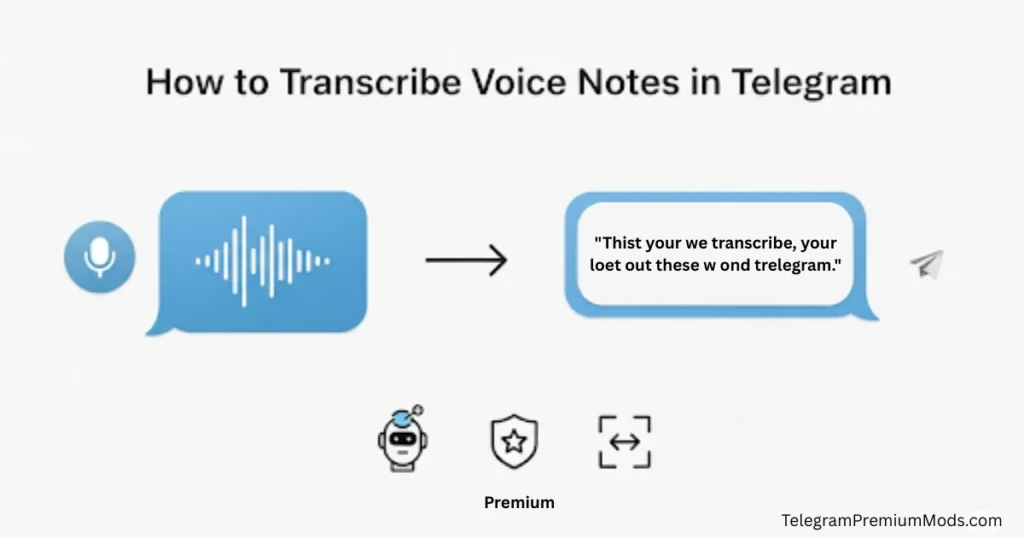 How to Transcribe Voice Notes in Telegram

"Thist your we transcribe, your loet out these w ond trelegram."

Premium

TelegramPremiumMods.com